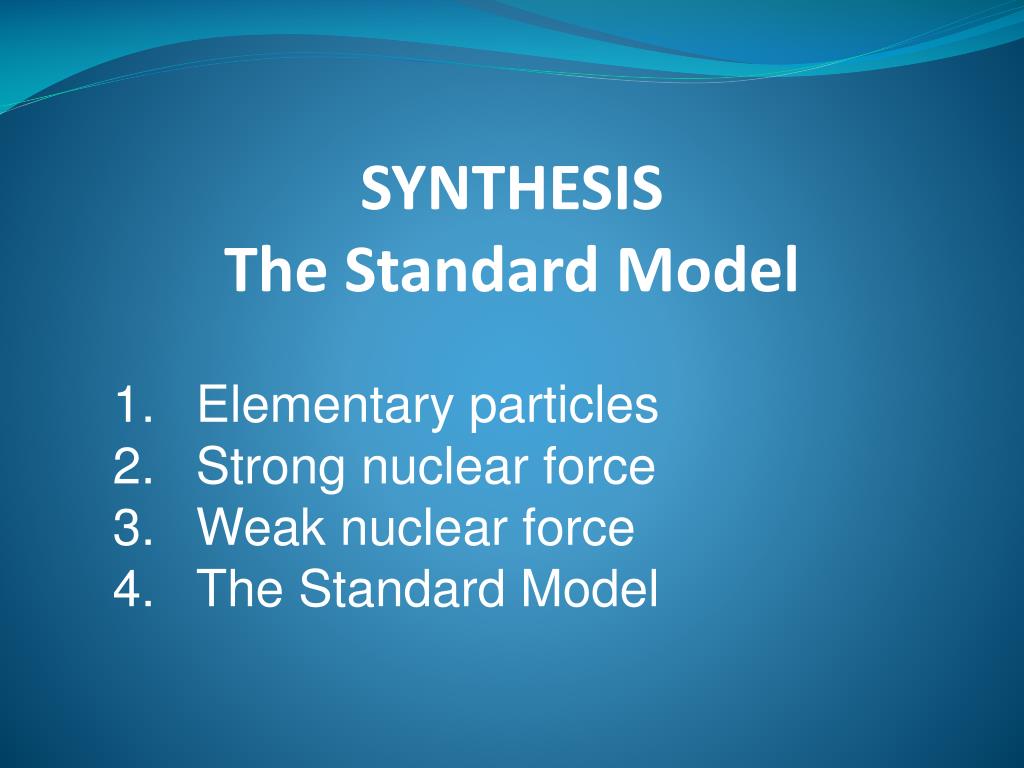 SYNTHESIS
The Standard Model

1. Elementary particles
2. Strong nuclear force
3. Weak nuclear force
4. The Standard Model